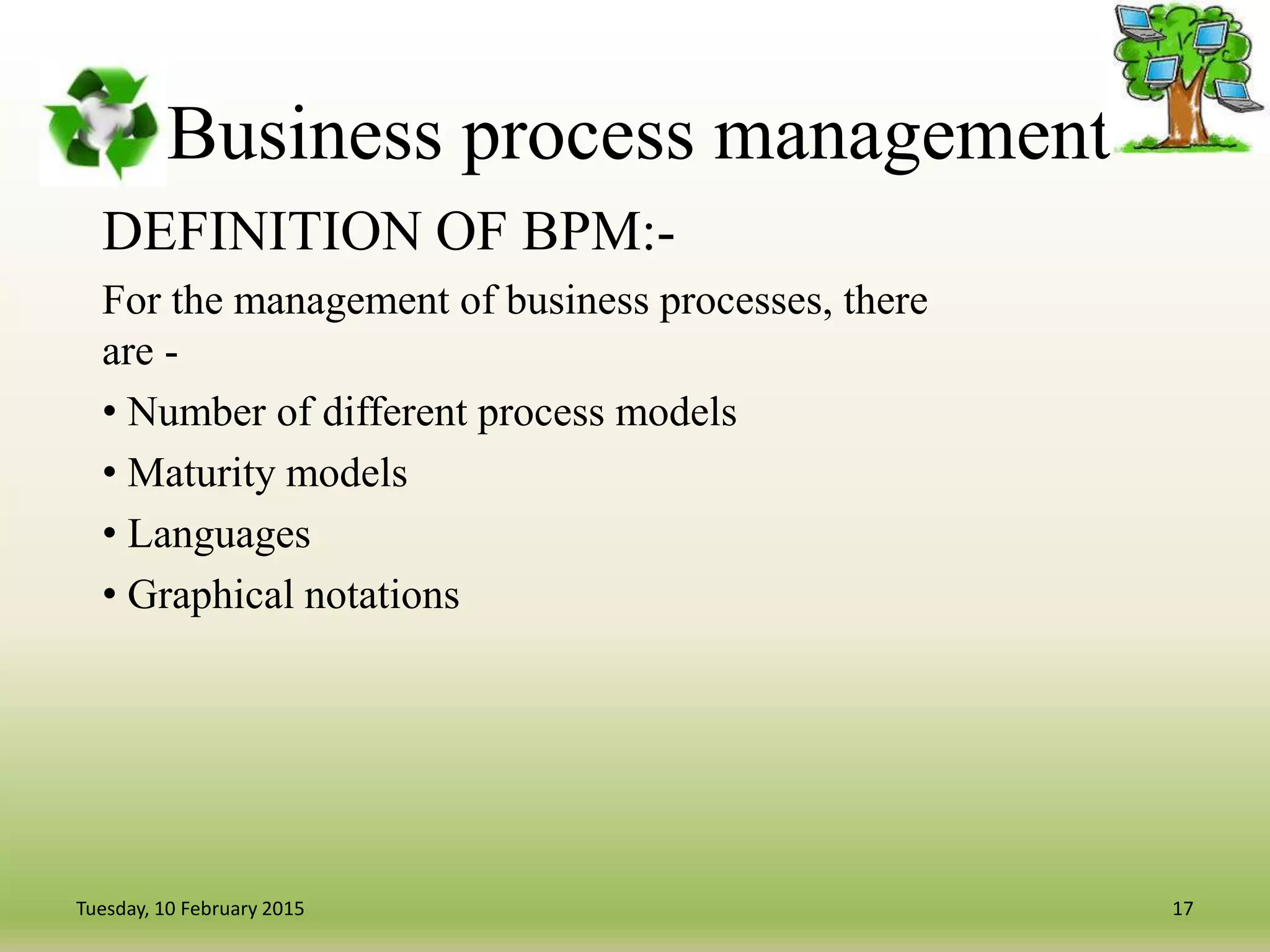 Business process management

DEFINITION OF BPM:-

For the management of business processes, there are -

• Number of different process models
• Maturity models
• Languages
• Graphical notations

Tuesday, 10 February 2015

17